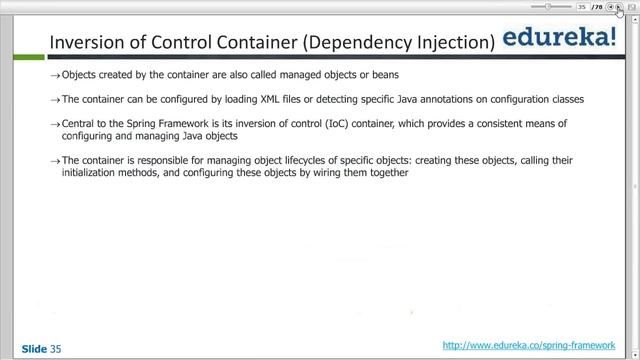 35 /78

Inversion of Control Container (Dependency Injection)

edureka!

→ Objects created by the container are also called managed objects or beans

→ The container can be configured by loading XML files or detecting specific Java annotations on configuration classes

→ Central to the Spring Framework is its inversion of control (IoC) container, which provides a consistent means of configuring and managing Java objects

→ The container is responsible for managing object lifecycles of specific objects: creating these objects, calling their initialization methods, and configuring these objects by wiring them together

Slide 35

http://www.edureka.co/spring-framework